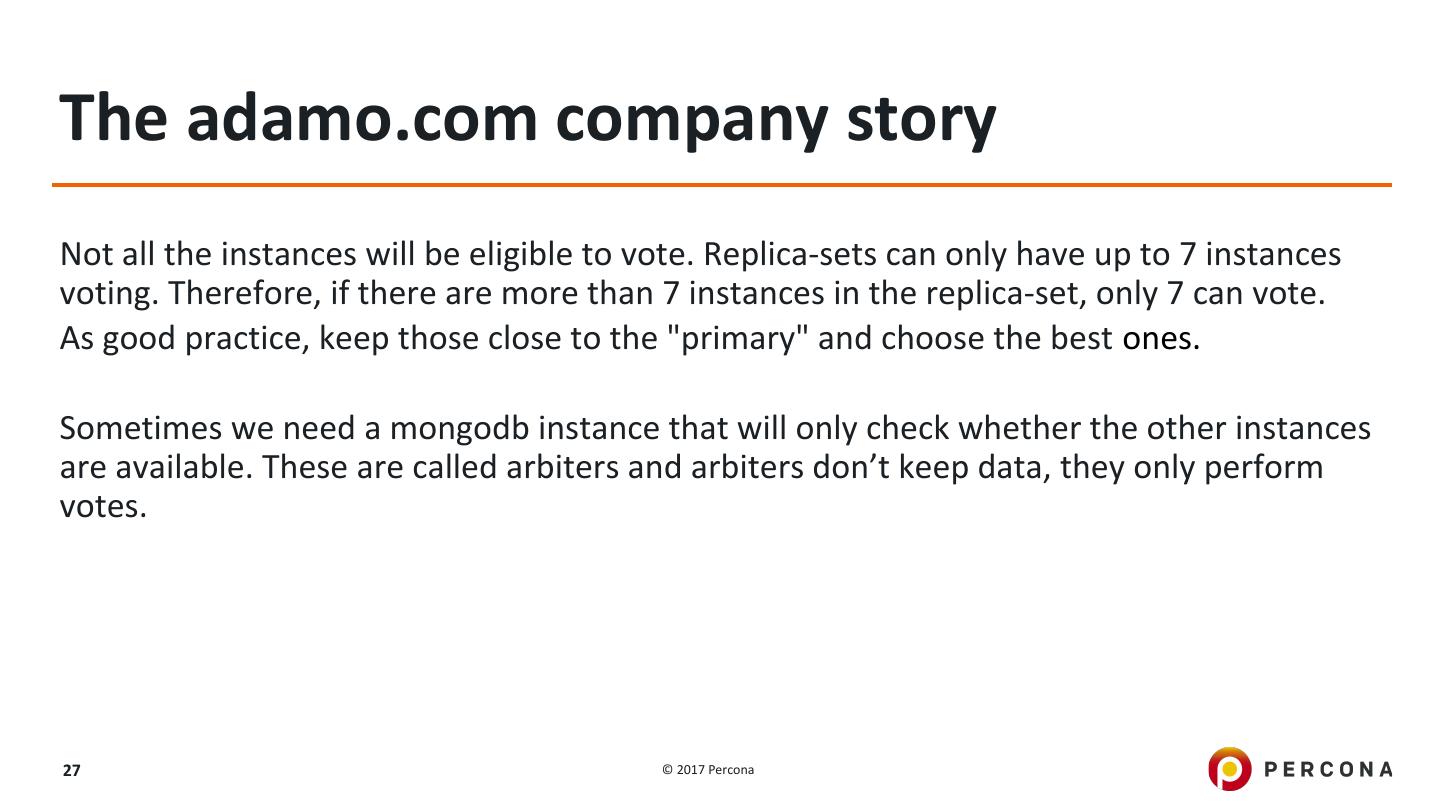 The adamo.com company story

Not all the instances will be eligible to vote. Replica-sets can only have up to 7 instances voting. Therefore, if there are more than 7 instances in the replica-set, only 7 can vote. As good practice, keep those close to the "primary" and choose the best ones.

Sometimes we need a mongodb instance that will only check whether the other instances are available. These are called arbiters and arbiters don’t keep data, they only perform votes.

27

© 2017 Percona

PERCONA